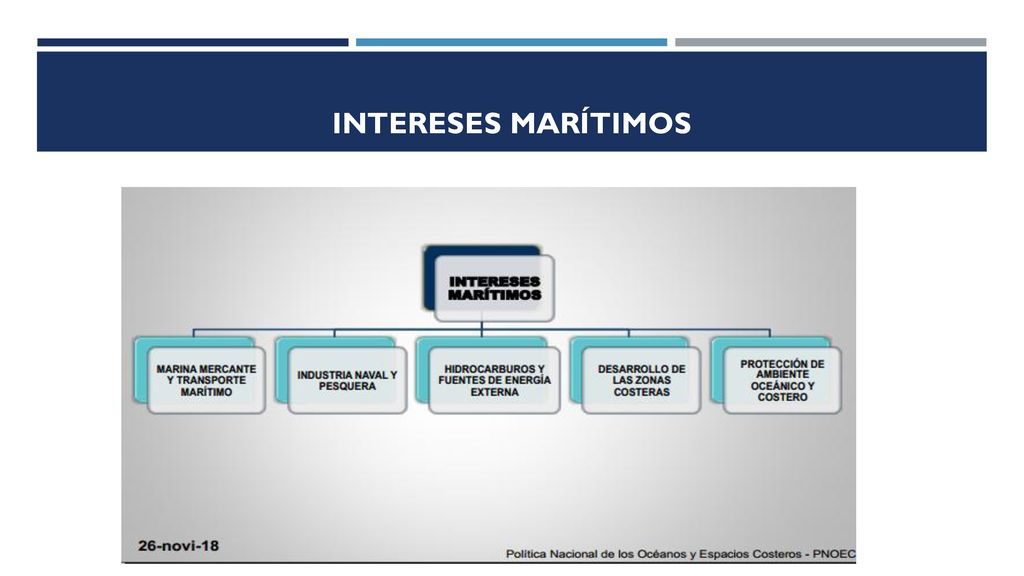 INTERESES MARÍTIMOS

INTERESES MARÍTIMOS

MARINA MERCANTE Y TRANSPORTE MARÍTIMO

INDUSTRIA NAVAL Y PESQUERA

HIDROCARBUROS Y FUENTES DE ENERGÍA EXTERNA

DESARROLLO DE LAS ZONAS COSTERAS

PROTECCIÓN DE AMBIENTE OCEÁNICO Y COSTERO

26-novi-18

Política Nacional de los Océanos y Espacios Costeros - PNOEC